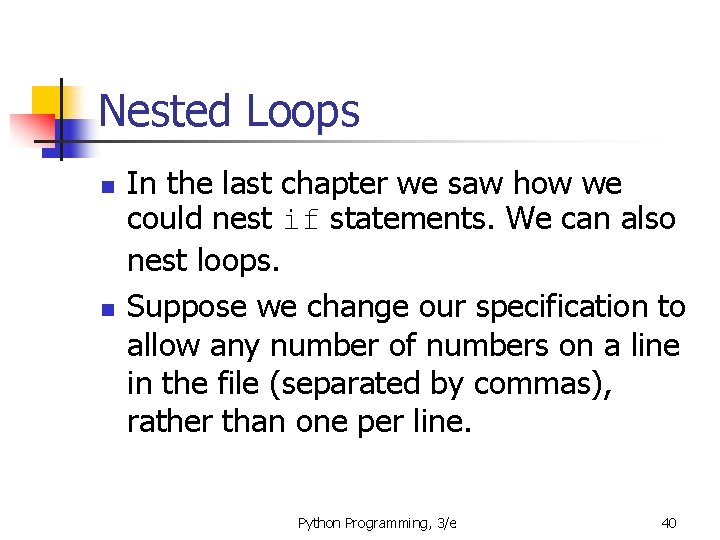 Nested Loops

- In the last chapter we saw how we could nest if statements. We can also nest loops.
- Suppose we change our specification to allow any number of numbers on a line in the file (separated by commas), rather than one per line.

Python Programming, 3/e

40